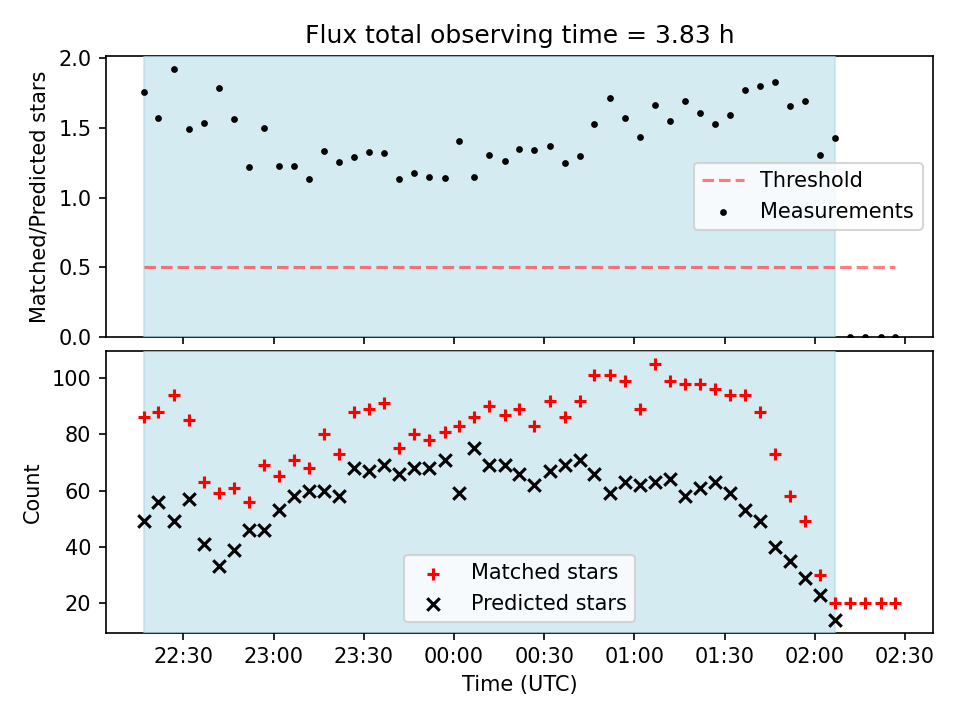 Flux total observing time = 3.83 h

Matched/Predicted stars

2.0
1.5
1.0
0.5
0.0

Threshold
Measurements

Count

100
80
60
40
20

Matched stars
Predicted stars

22:30 23:00 23:30 00:00 00:30 01:00 01:30 02:00 02:30

Time (UTC)